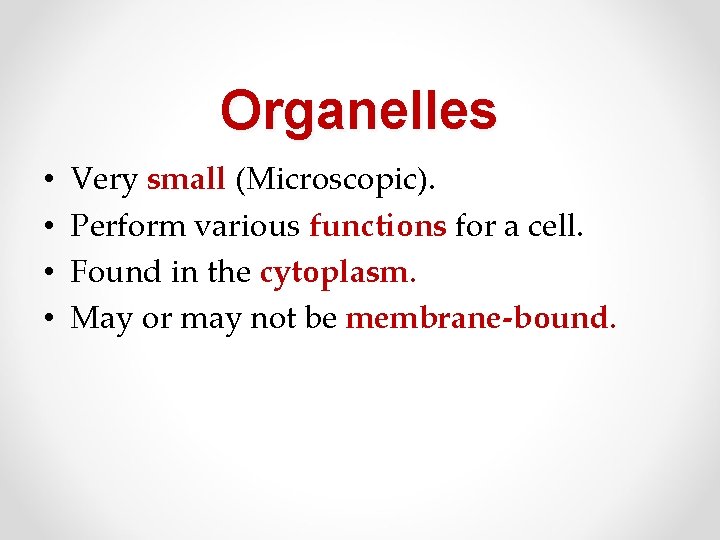 Organelles

• Very small (Microscopic).
• Perform various functions for a cell.
• Found in the cytoplasm.
• May or may not be membrane-bound.